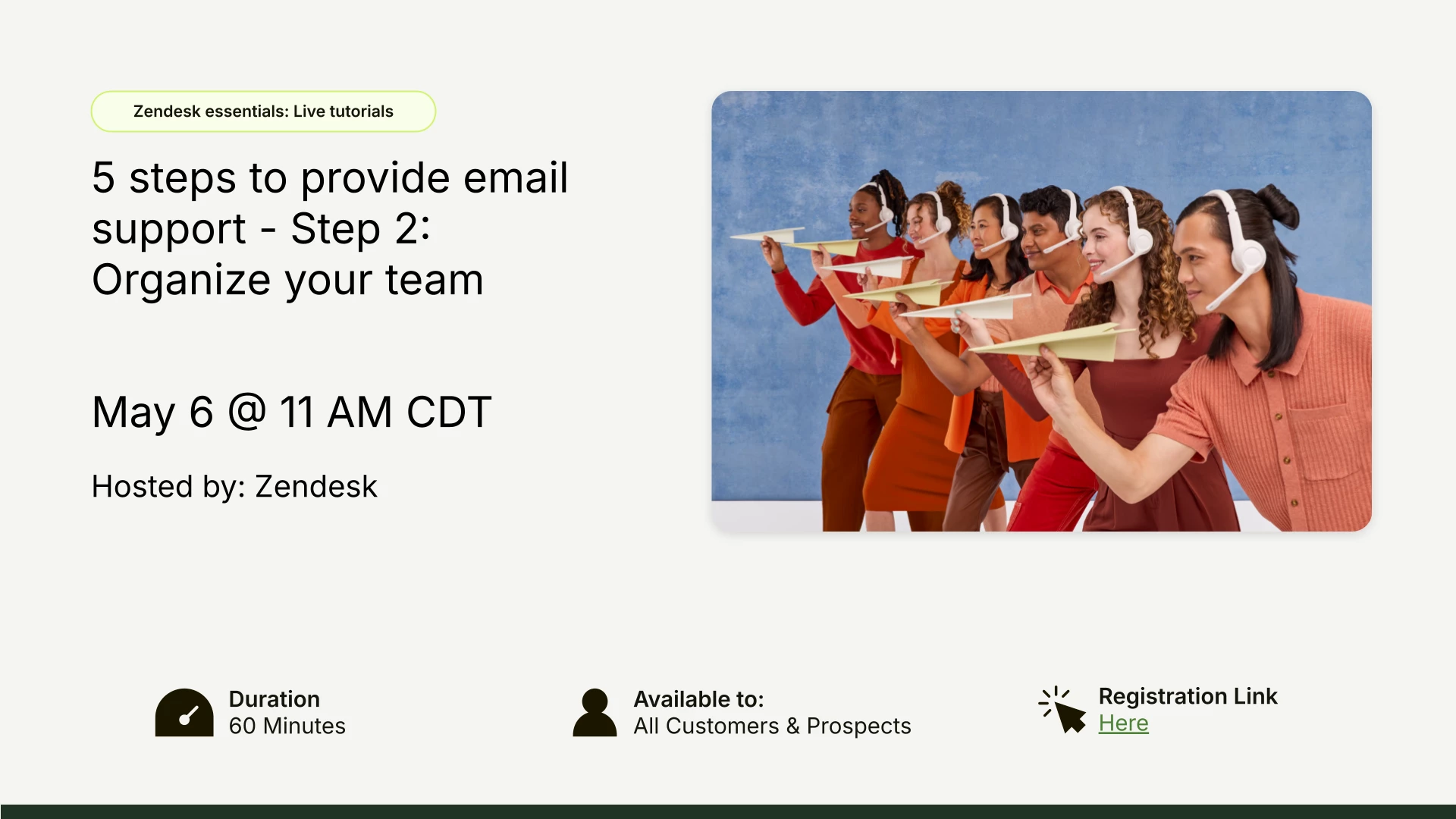 Zendesk essentials: Live tutorials

5 steps to provide email support - Step 2: Organize your team

May 6 @ 11 AM CDT

Hosted by: Zendesk

Duration
60 Minutes

Available to:
All Customers & Prospects

Registration Link
Here